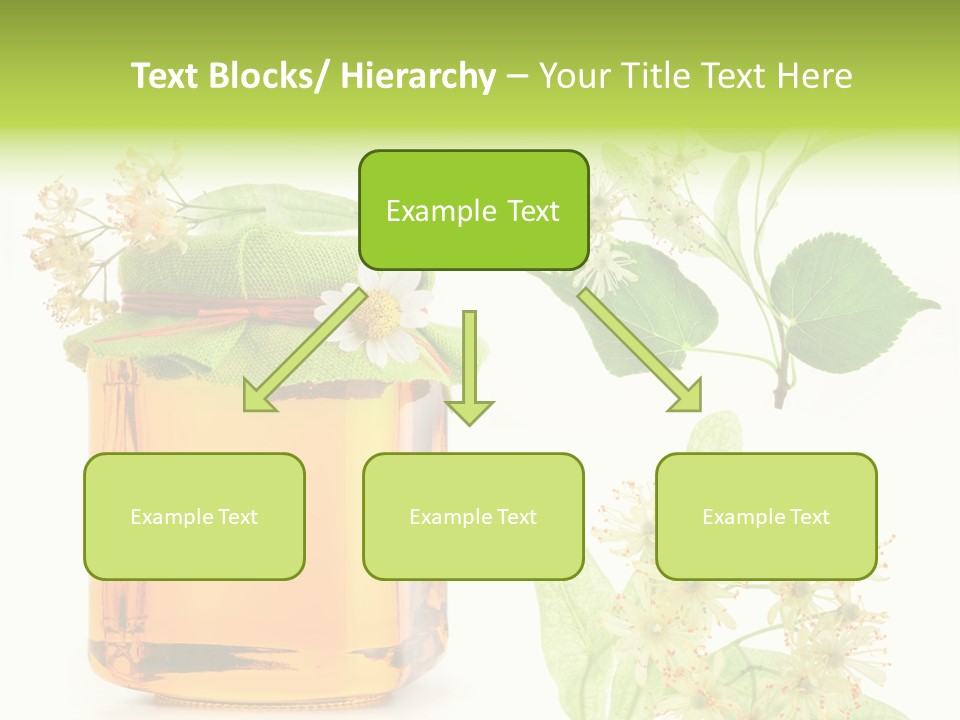 Text Blocks/ Hierarchy – Your Title Text Here

Example Text

Example Text

Example Text

Example Text